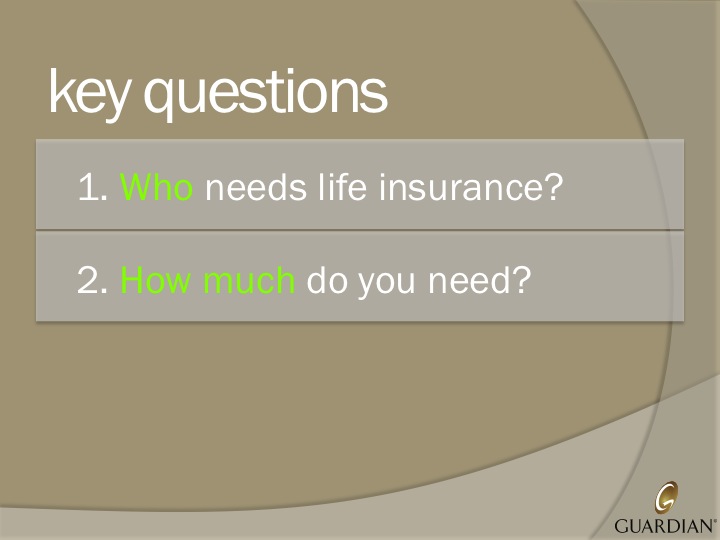 key questions

1. Who needs life insurance?

2. How much do you need?

GUARDIAN®